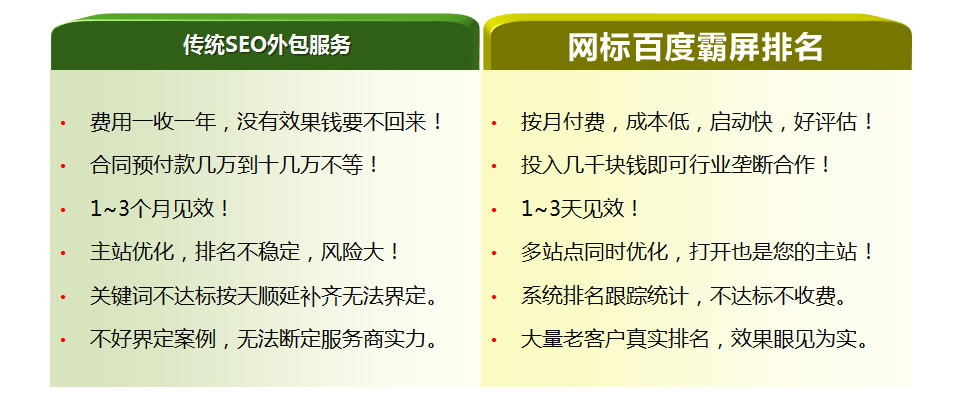 传统SEO外包服务

• 费用一收一年，没有效果钱要不回来！
• 合同预付款几万到十几万不等！
• 1~3个月见效！
• 主站优化，排名不稳定，风险大！
• 关键词不达标按天顺延补齐无法界定。
• 不好界定案例，无法断定服务商实力。

网标百度霸屏排名

• 按月付费，成本低，启动快，好评估！
• 投入几千块钱即可行业垄断合作！
• 1~3天见效！
• 多站点同时优化，打开也是您的主站！
• 系统排名跟踪统计，不达标不收费。
• 大量老客户真实排名，效果眼见为实。